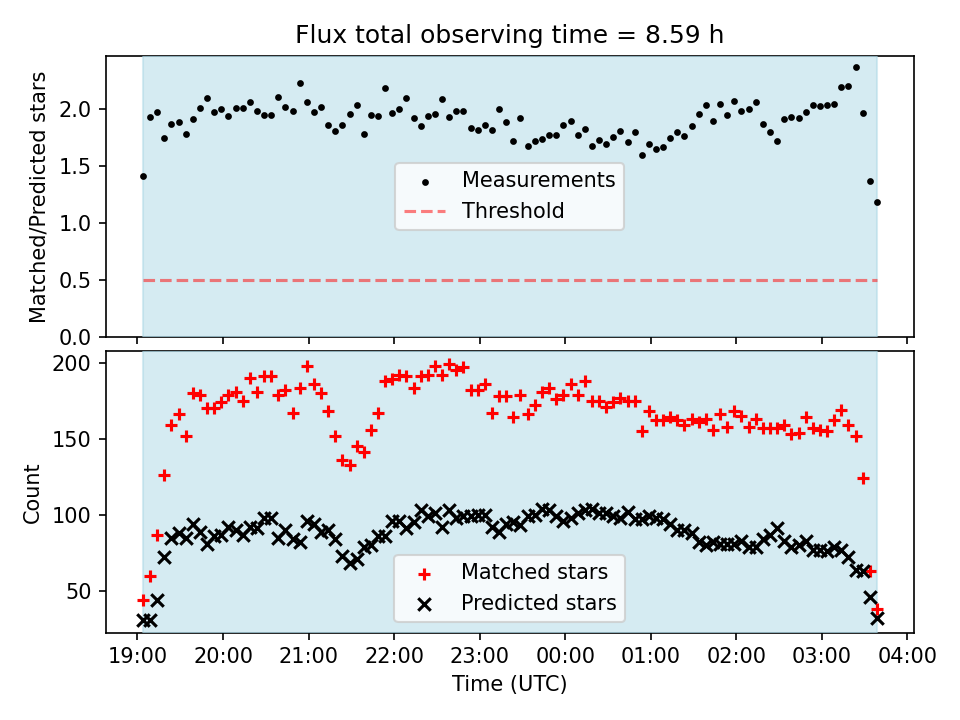 Flux total observing time = 8.59 h

Matched/Predicted stars

2.0
1.5
1.0
0.5
0.0

Measurements
Threshold

Count

200
150
100
50

Matched stars
Predicted stars

19:00 20:00 21:00 22:00 23:00 00:00 01:00 02:00 03:00 04:00

Time (UTC)